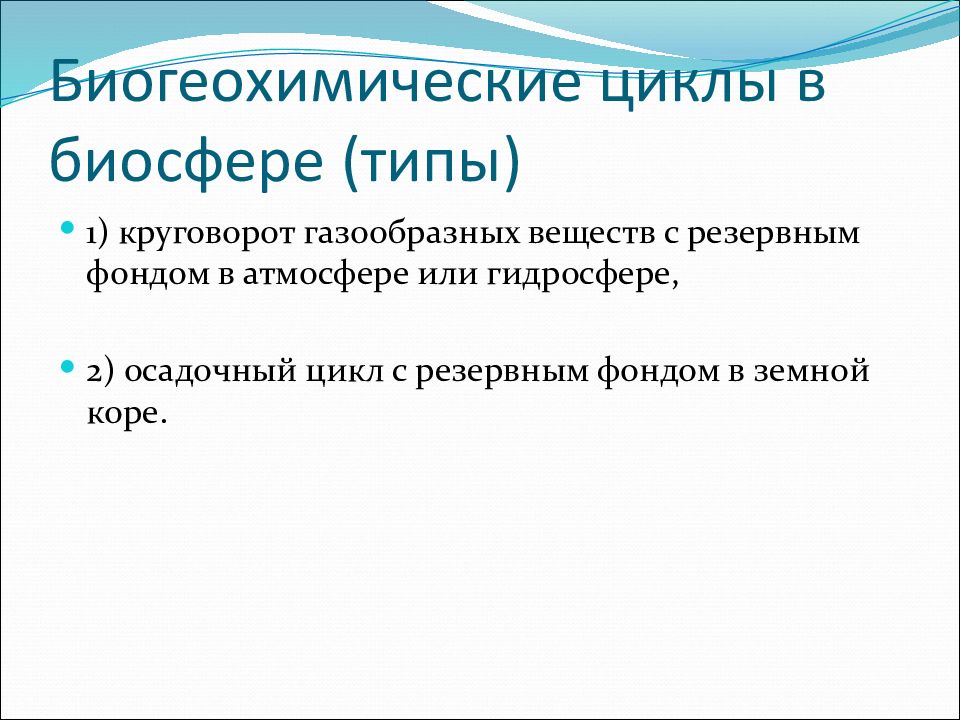 Биогеохимические циклы в биосфере (типы)

1) круговорот газообразных веществ с резервным фондом в атмосфере или гидросфере,

2) осадочный цикл с резервным фондом в земной коре.